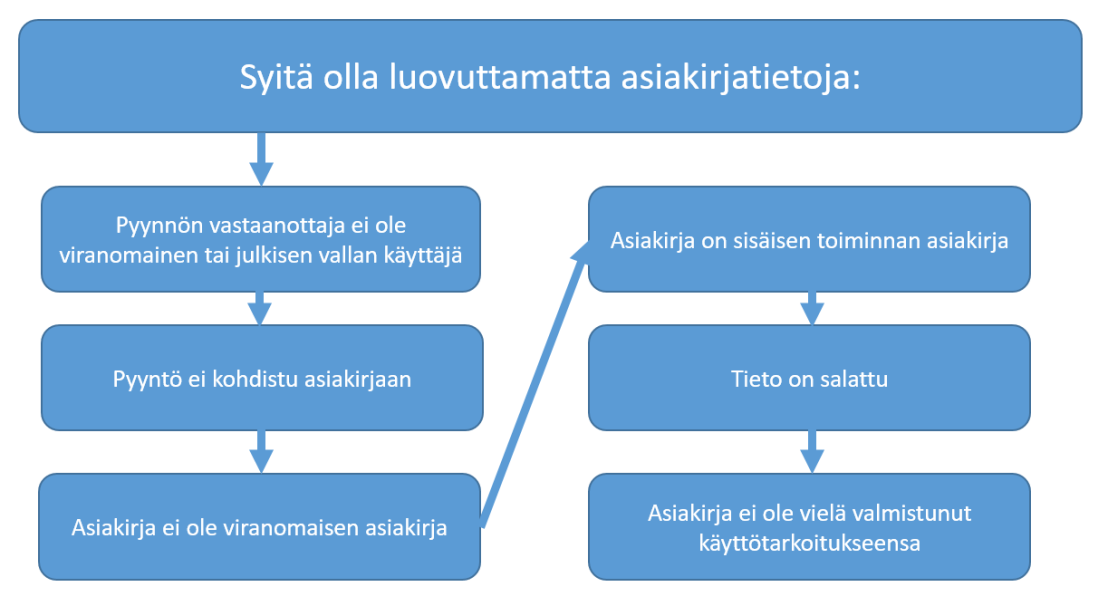 Syitä olla luovuttamatta asiakirjatietoja:

Pyynnön vastaanottaja ei ole viranomainen tai julkisen vallan käyttäjä

Pyyntö ei kohdistu asiakirjaan

Asiakirja ei ole viranomaisen asiakirja

Asiakirja on sisäisen toiminnan asiakirja

Tieto on salattu

Asiakirja ei ole vielä valmistunut käyttötarkoitukseensa